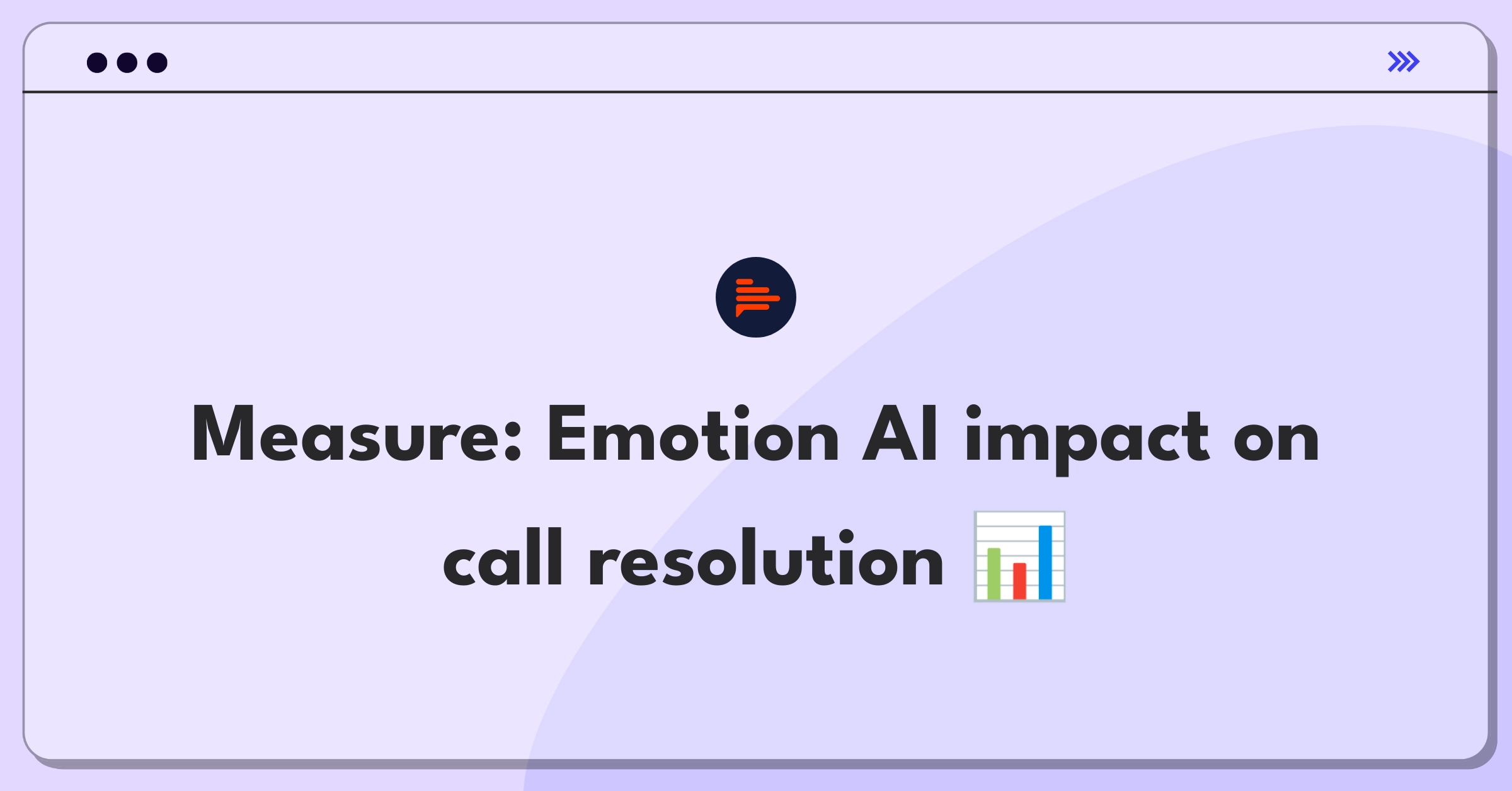 Measure: Emotion AI impact on call resolution 📊